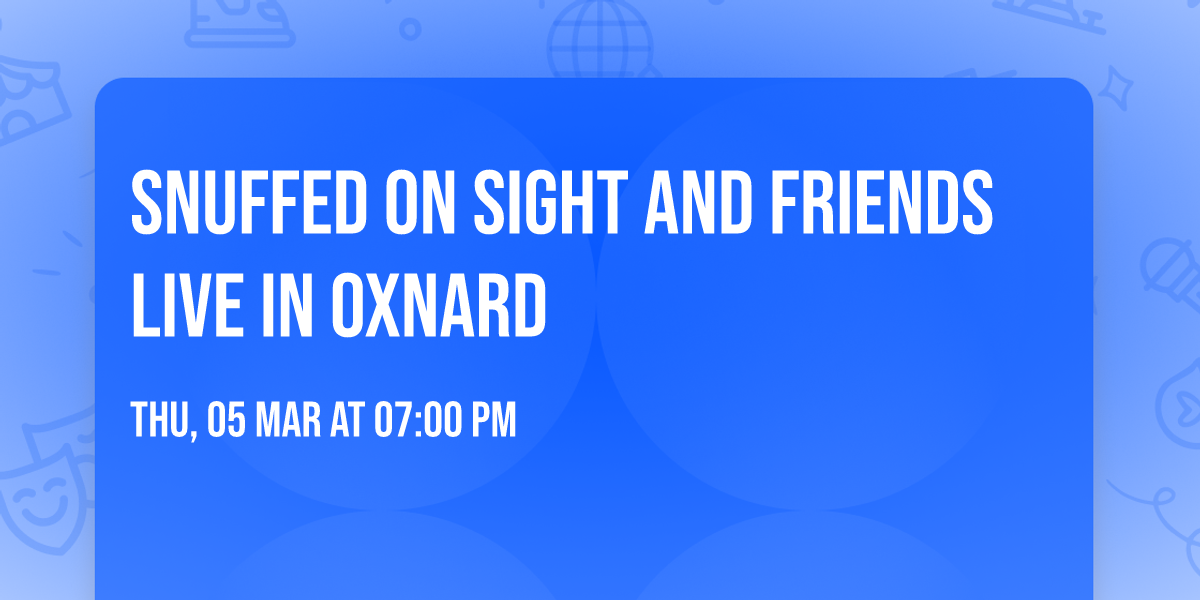 SNUFFED ON SIGHT AND FRIENDS LIVE IN OXNARD

THU, 05 MAR AT 07:00 PM